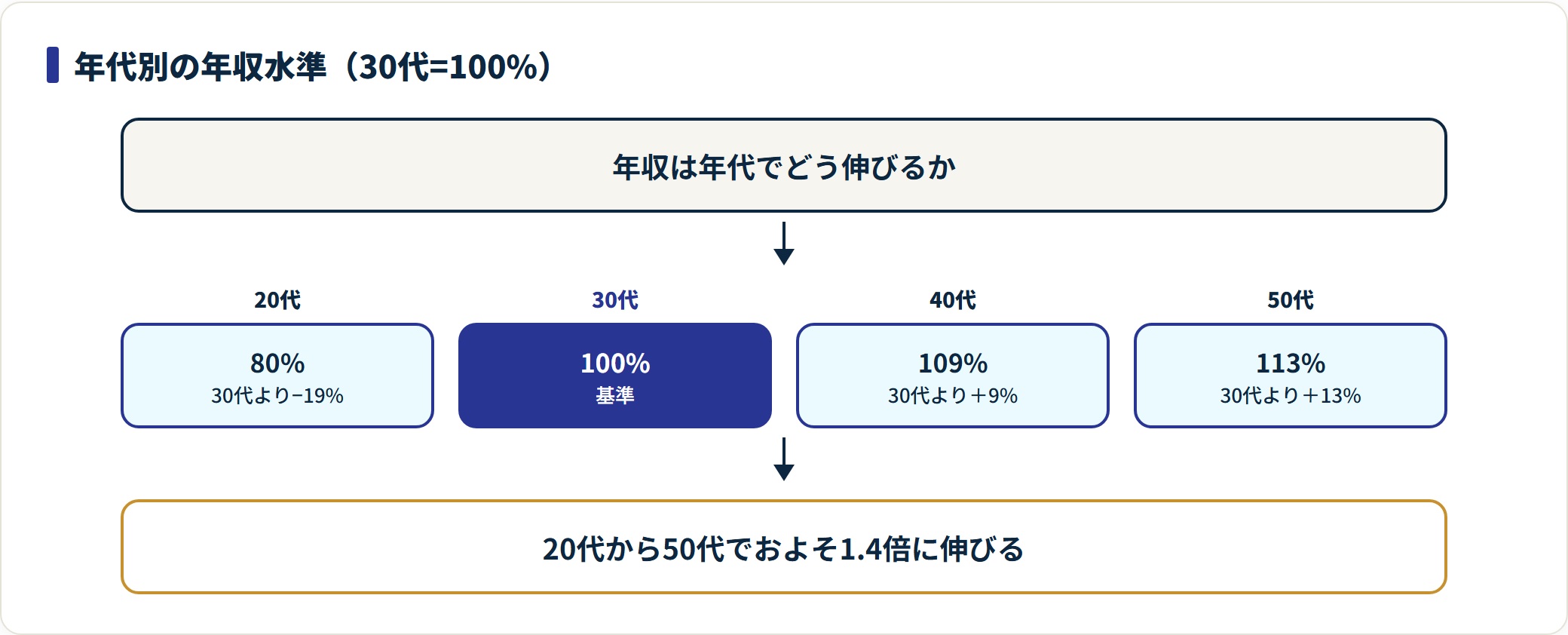 年代別の年収水準（30代=100%）

年収は年代でどう伸びるか

20代

80%
30代より−19%

30代

100%
基準

40代

109%
30代より＋9%

50代

113%
30代より＋13%

20代から50代でおよそ1.4倍に伸びる